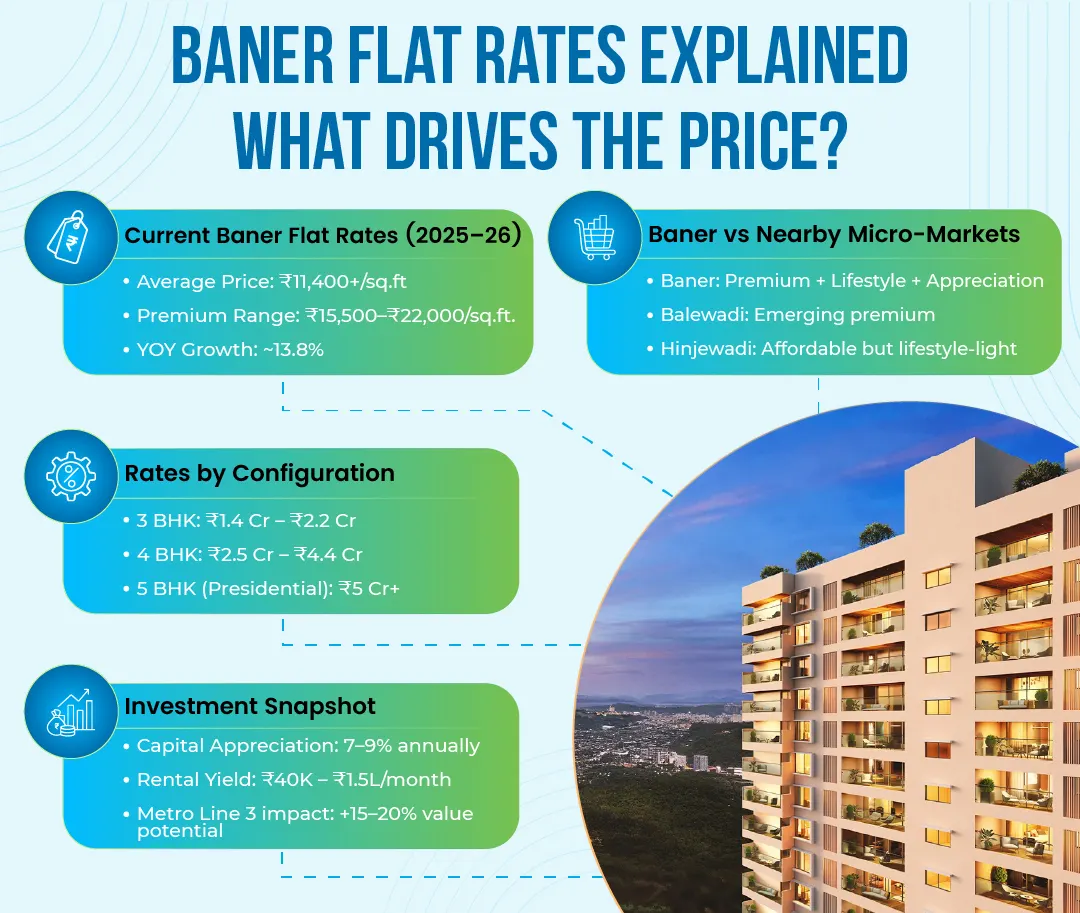 BANER FLAT RATES EXPLAINED
WHAT DRIVES THE PRICE?

Current Baner Flat Rates (2025–26)
• Average Price: ₹11,400+/sq.ft
• Premium Range: ₹15,500–₹22,000/sq.ft.
• YOY Growth: ~13.8%

Baner vs Nearby Micro-Markets
• Baner: Premium + Lifestyle + Appreciation
• Balewadi: Emerging premium
• Hinjewadi: Affordable but lifestyle-light

Rates by Configuration
• 3 BHK: ₹1.4 Cr – ₹2.2 Cr
• 4 BHK: ₹2.5 Cr – ₹4.4 Cr
• 5 BHK (Presidential): ₹5 Cr+

Investment Snapshot
• Capital Appreciation: 7–9% annually
• Rental Yield: ₹40K – ₹1.5L/month
• Metro Line 3 impact: +15–20% value potential